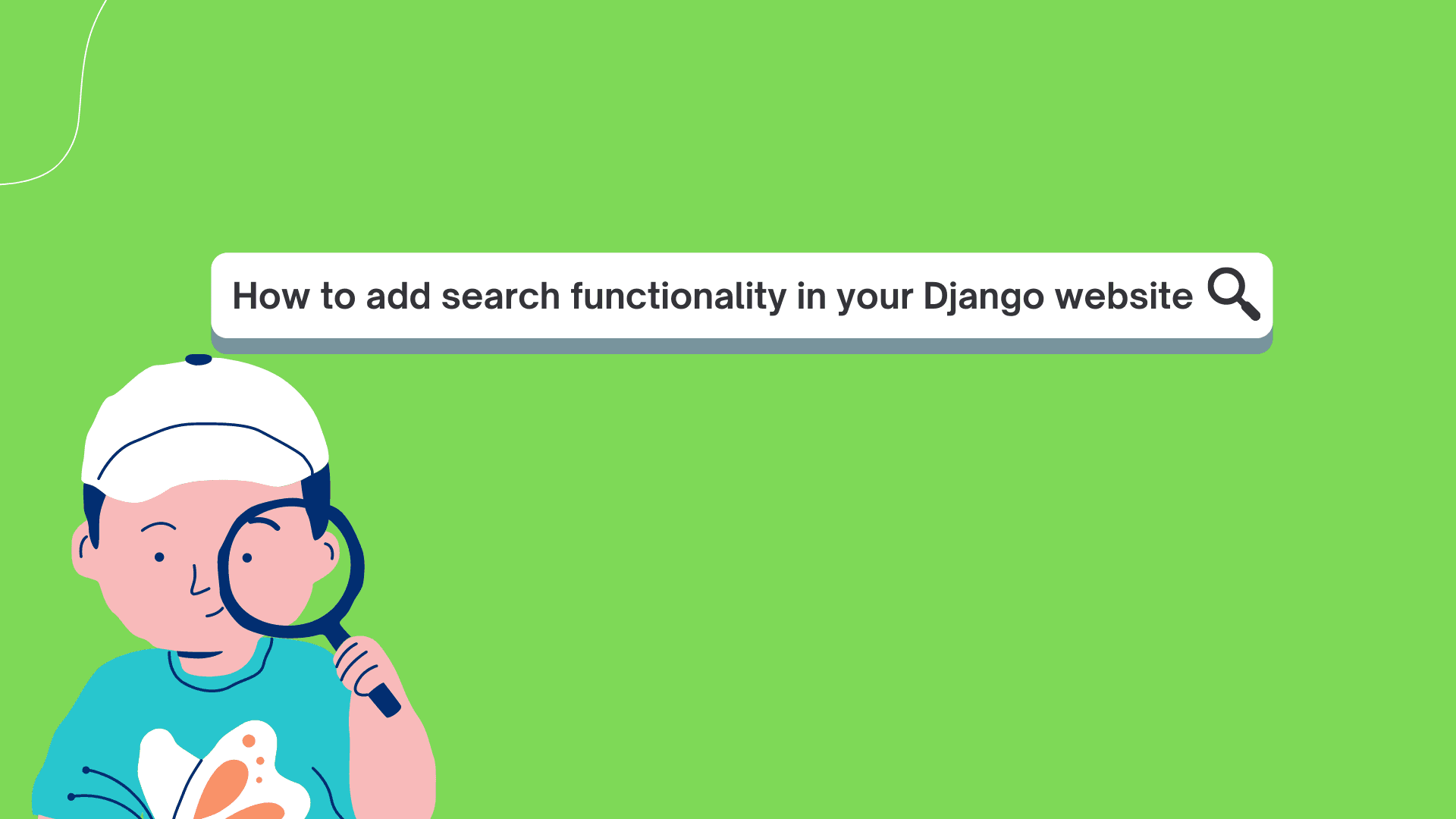 How to add search functionality in your Django website